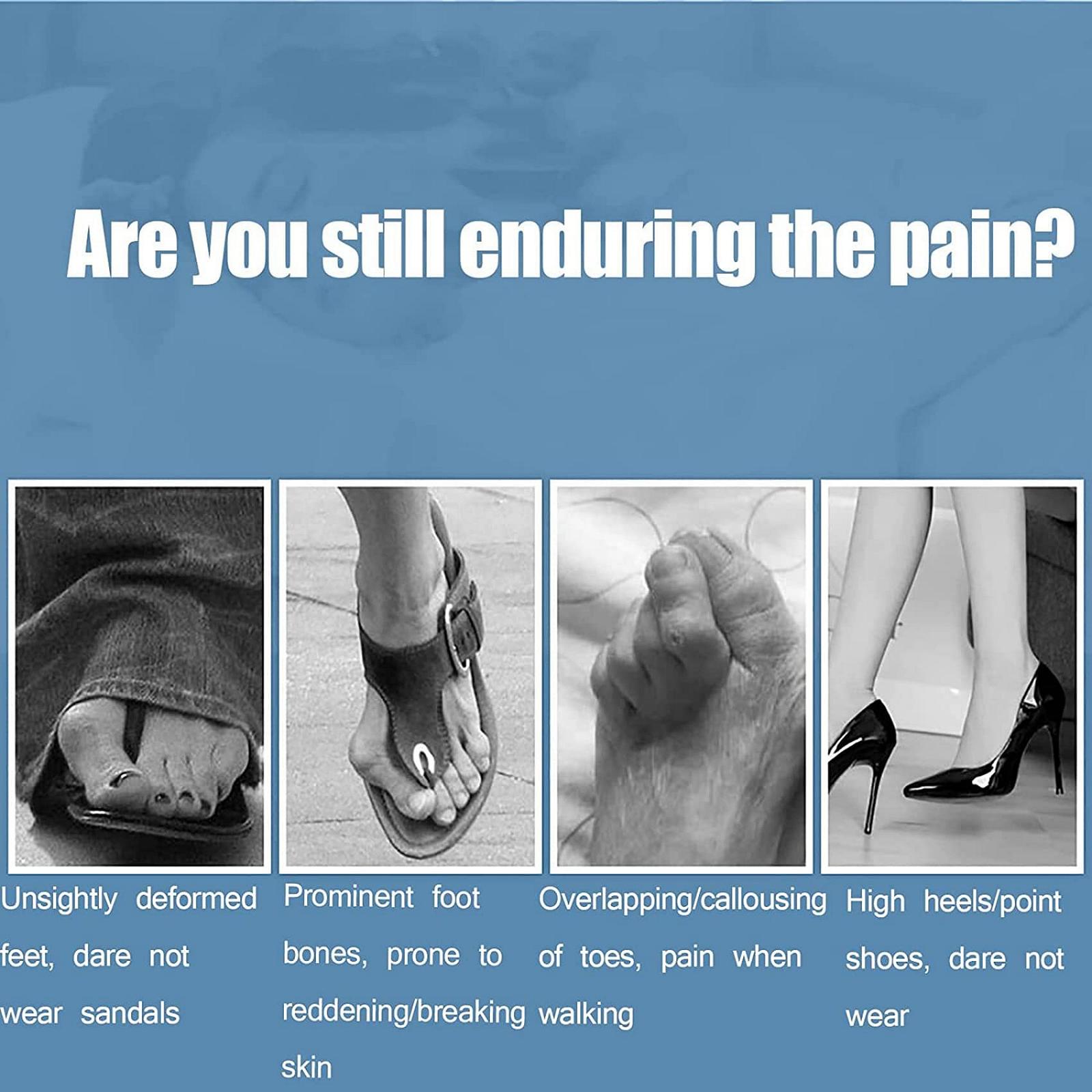 Are you still enduring the pain?

Unsightly deformed feet, dare not wear sandals

Prominent foot bones, prone to reddening/breaking skin

Overlapping/callousing of toes, pain when walking

High heels/point shoes, dare not wear